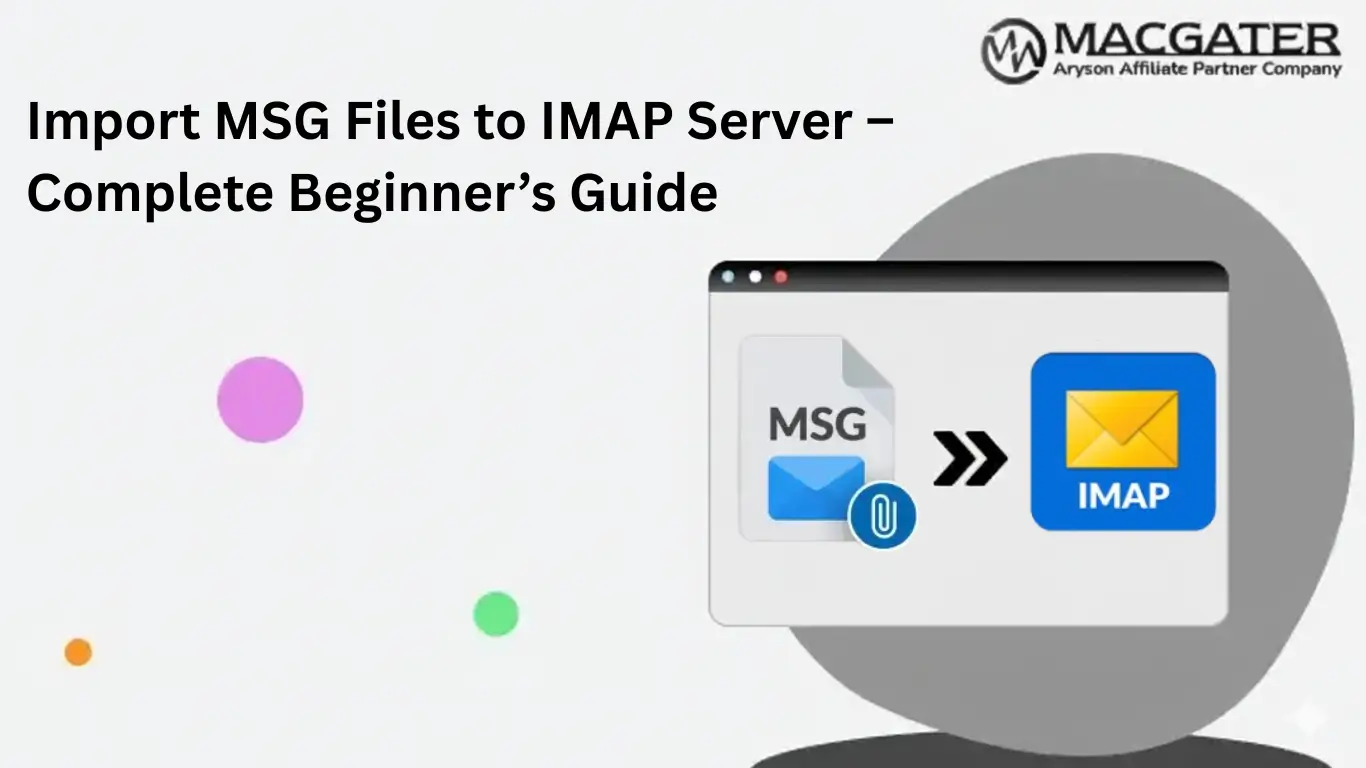 MACGATER
Aryson Affiliate Partner Company

Import MSG Files to IMAP Server – Complete Beginner's Guide

MSG

IMAP